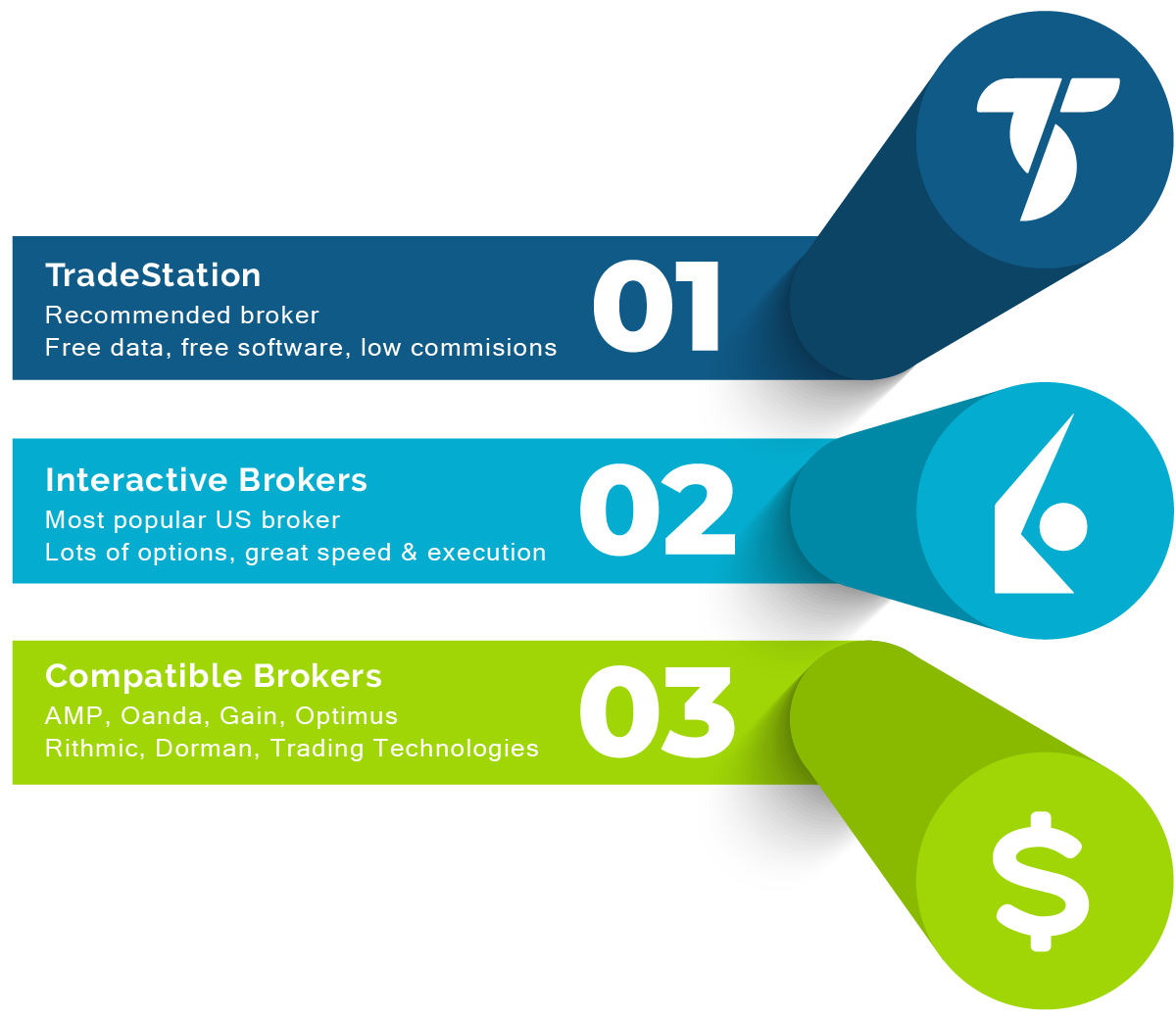 TradeStation
Recommended broker
Free data, free software, low commisions

01

Interactive Brokers
Most popular US broker
Lots of options, great speed & execution

02

Compatible Brokers
AMP, Oanda, Gain, Optimus
Rithmic, Dorman, Trading Technologies

03

$